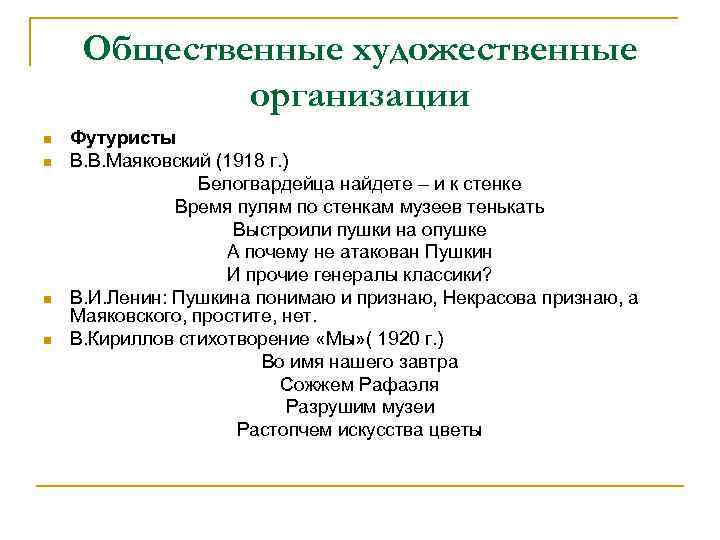 Общественные художественные организации

Футуристы

В.В.Маяковский (1918 г.)

Белогвардейца найдете – и к стенке
Время пулям по стенкам музеев тенькать
Выстроили пушки на опушке
А почему не атакован Пушкин
И прочие генералы классики?

В.И.Ленин: Пушкина понимаю и признаю, Некрасова признаю, а Маяковского, простите, нет.

В.Кириллов стихотворение «Мы»( 1920 г.)

Во имя нашего завтра
Сожжем Рафаэля
Разрушим музеи
Растопчем искусства цветы